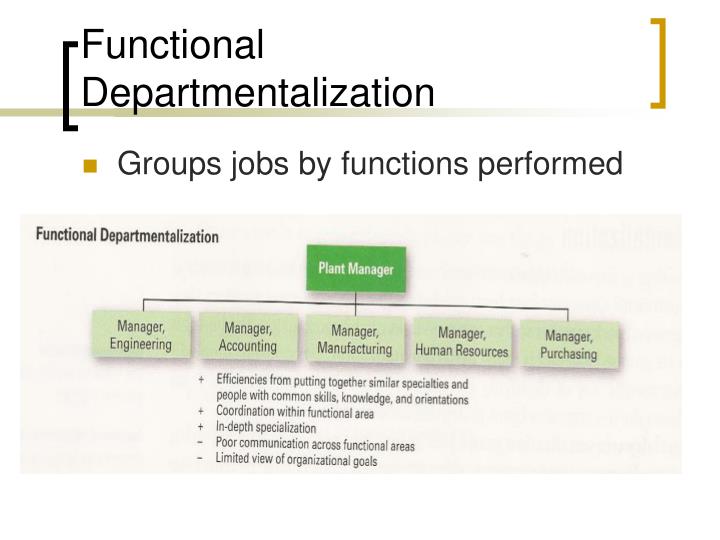 Functional Departmentalization

Groups jobs by functions performed

Functional Departmentalization

Plant Manager

Manager, Engineering

Manager, Accounting

Manager, Manufacturing

Manager, Human Resources

Manager, Purchasing

+ Efficiencies from putting together similar specialties and people with common skills, knowledge, and orientations
+ Coordination within functional area
+ In-depth specialization
− Poor communication across functional areas
− Limited view of organizational goals